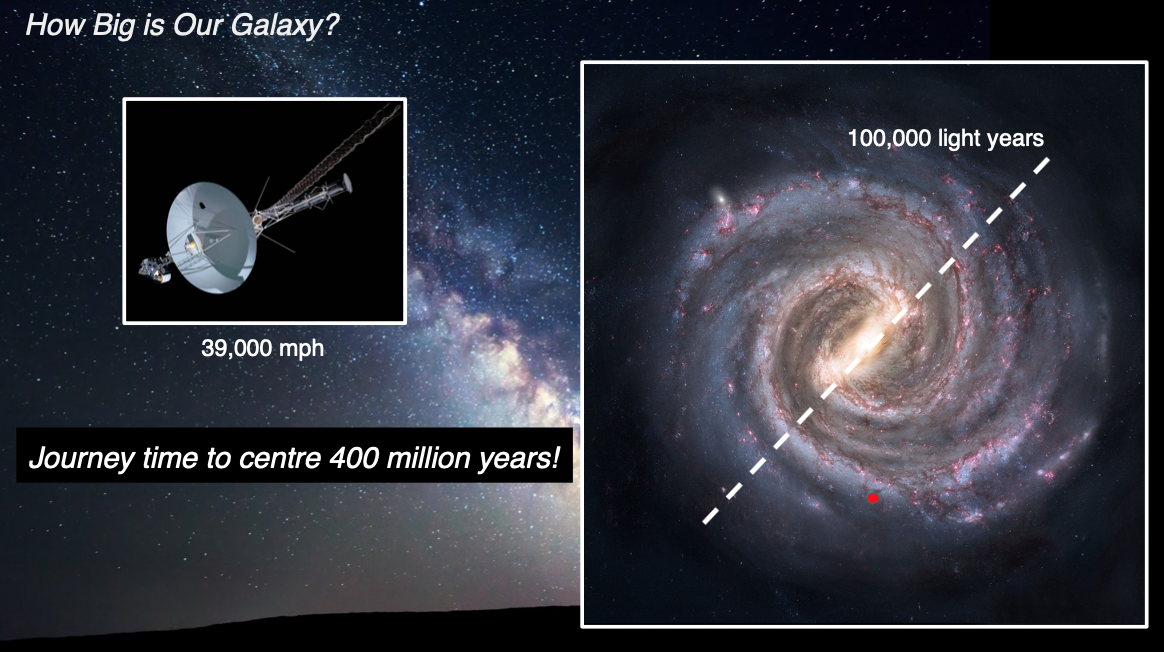 How Big is Our Galaxy?

39,000 mph

Journey time to centre 400 million years!

100,000 light years